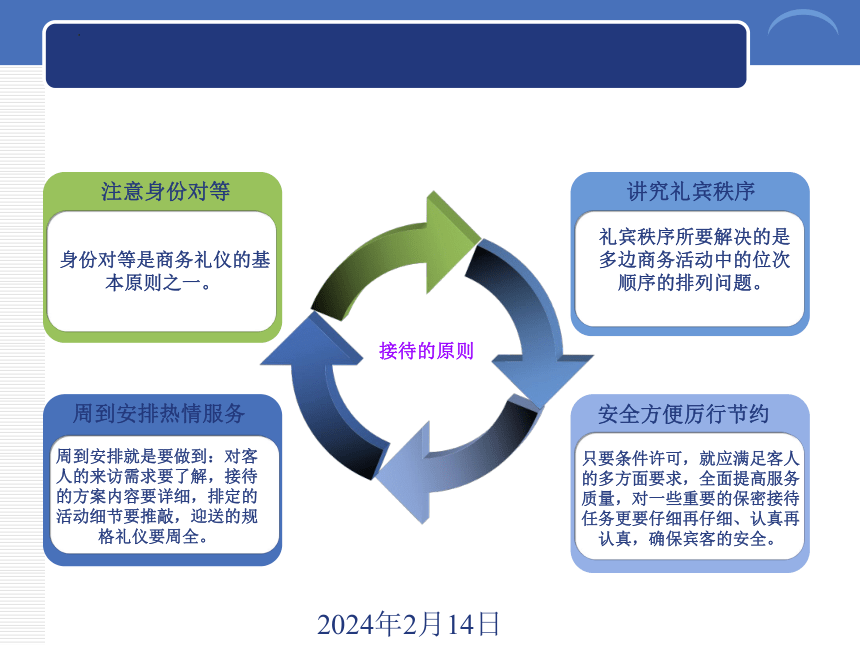 注意身份对等

身份对等是商务礼仪的基本原则之一。

讲究礼宾秩序

礼宾秩序所要解决的是多边商务活动中的位次顺序的排列问题。

接待的原则

周到安排热情服务

周到安排就是要做到：对客人的来访需求要了解，接待的方案内容要详细，排定的活动细节要推敲，迎送的规格礼仪要周全。

安全方便厉行节约

只要条件许可，就应满足客人的多方面要求，全面提高服务质量，对一些重要的保密接待任务更要仔细再仔细、认真再认真，确保宾客的安全。

2024年2月14日